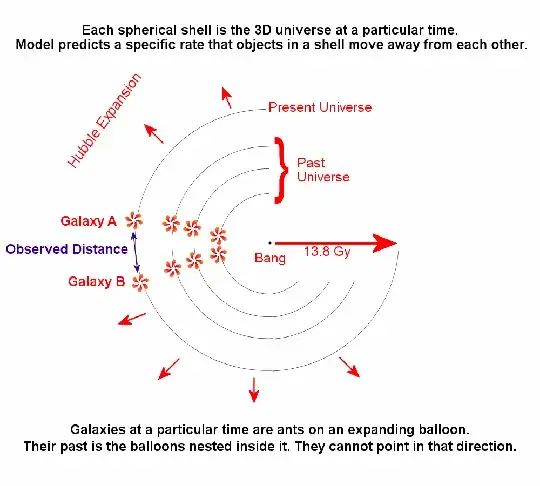 Each spherical shell is the 3D universe at a particular time.
Model predicts a specific rate that objects in a shell move away from each other.

Hubble Expansion

Present Universe

Past Universe

Galaxy A

Observed Distance

Galaxy B

Bang

13.8 Gy

Galaxies at a particular time are ants on an expanding balloon.
Their past is the balloons nested inside it. They cannot point in that direction.